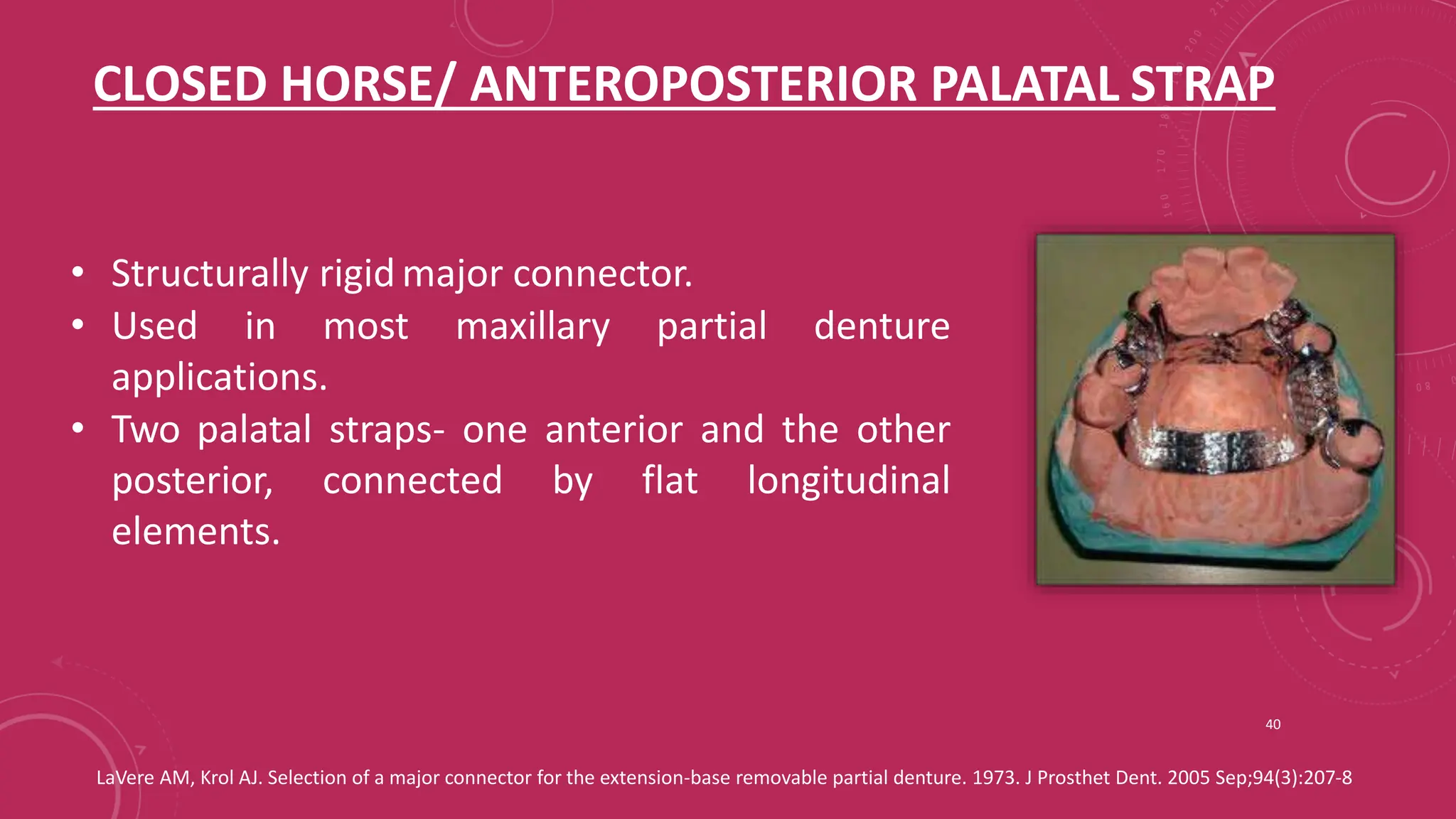 CLOSED HORSE/ ANTEROPOSTERIOR PALATAL STRAP

• Structurally rigid major connector.
• Used in most maxillary partial denture applications.
• Two palatal straps- one anterior and the other posterior, connected by flat longitudinal elements.

40

LaVere AM, Krol AJ. Selection of a major connector for the extension-base removable partial denture. 1973. J Prosthet Dent. 2005 Sep;94(3):207-8